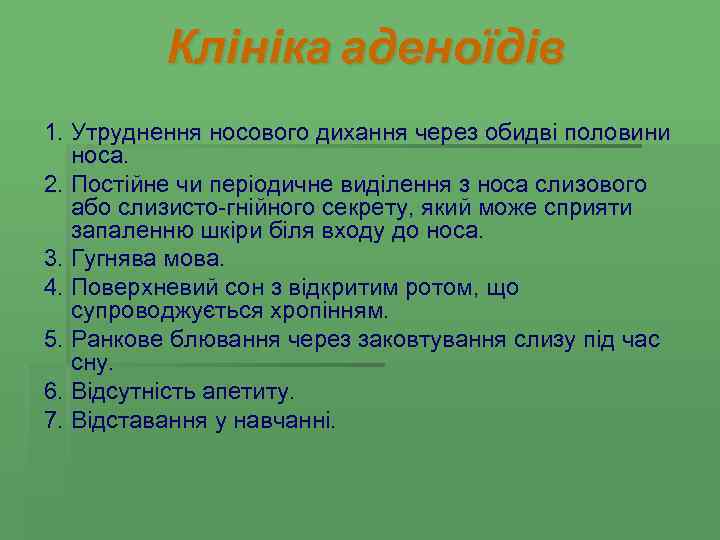 Клініка аденоїдів

1. Утруднення носового дихання через обидві половини носа.
2. Постійне чи періодичне виділення з носа слизового або слизисто-гнійного секрету, який може сприяти запаленню шкіри біля входу до носа.
3. Гугнява мова.
4. Поверхневий сон з відкритим ротом, що супроводжується хропінням.
5. Ранкове блювання через заковтування слизу під час сну.
6. Відсутність апетиту.
7. Відставання у навчанні.